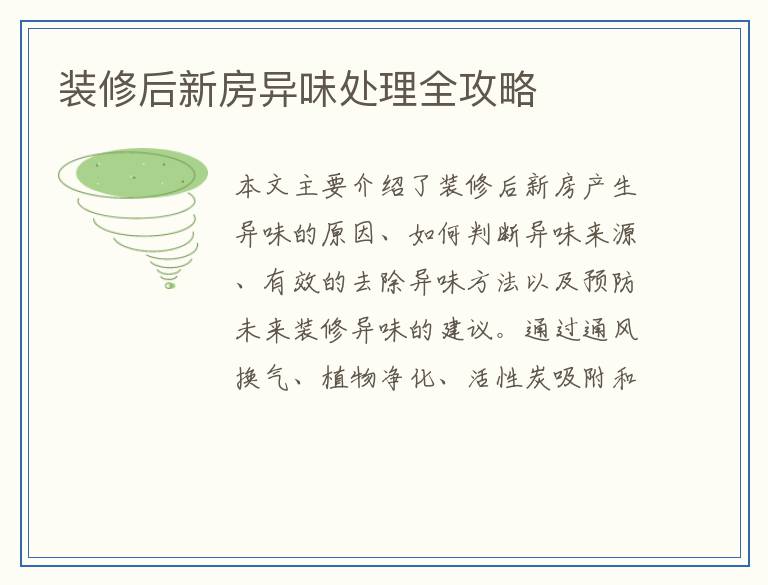 装修后新房异味处理全攻略

本文主要介绍了装修后新房产生异味的原因、如何判断异味来源、有效的去除异味方法以及预防未来装修异味的建议。通过通风换气、植物净化、活性炭吸附和